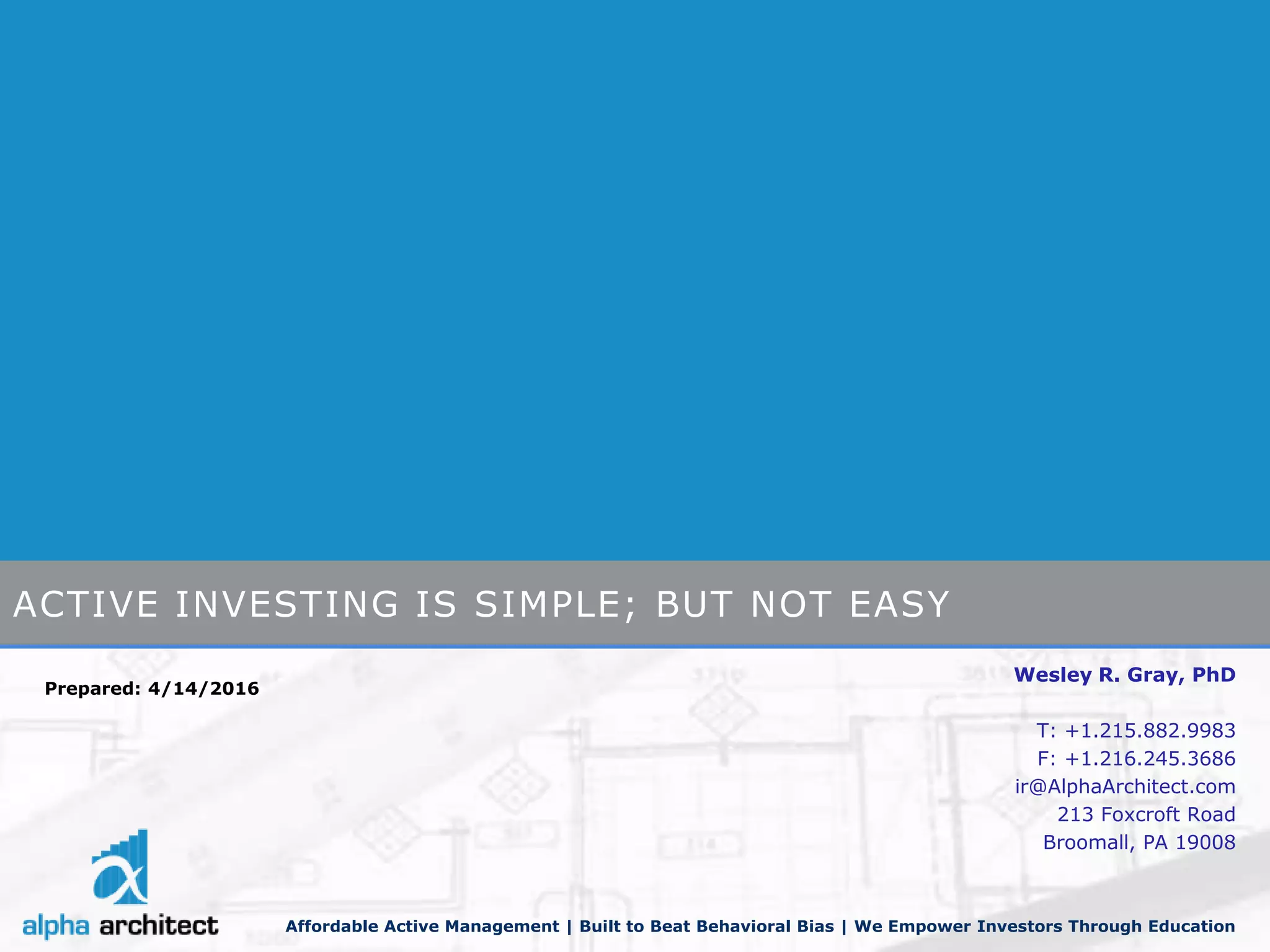 ACTIVE INVESTING IS SIMPLE; BUT NOT EASY

Prepared: 4/14/2016

Wesley R. Gray, PhD

T: +1.215.882.9983
F: +1.216.245.3686
ir@AlphaArchitect.com
213 Foxcroft Road
Broomall, PA 19008

alpha architect

Affordable Active Management | Built to Beat Behavioral Bias | We Empower Investors Through Education